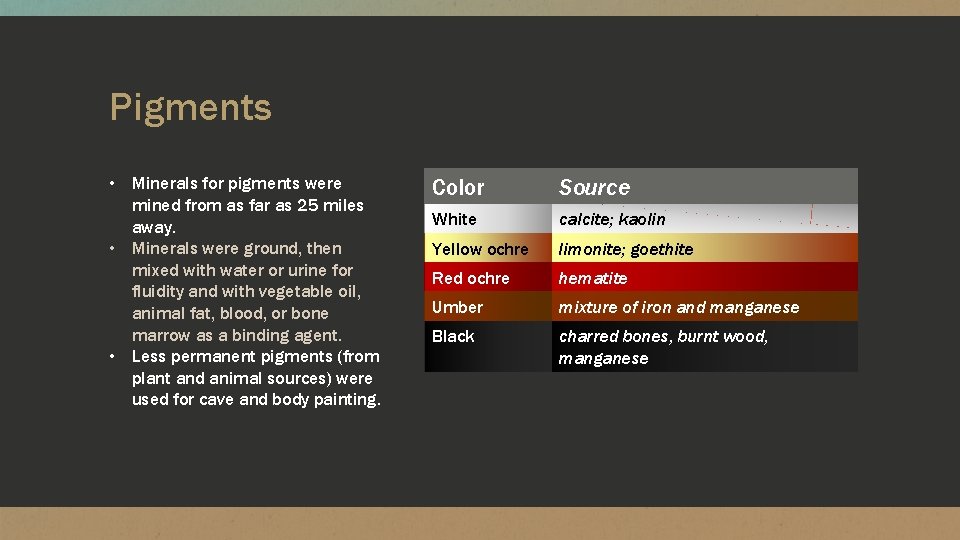 Pigments

• Minerals for pigments were mined from as far as 25 miles away.
• Minerals were ground, then mixed with water or urine for fluidity and with vegetable oil, animal fat, blood, or bone marrow as a binding agent.
• Less permanent pigments (from plant and animal sources) were used for cave and body painting.

| Color | Source |
|---|---|
| White | calcite; kaolin |
| Yellow ochre | limonite; goethite |
| Red ochre | hematite |
| Umber | mixture of iron and manganese |
| Black | charred bones, burnt wood, manganese |